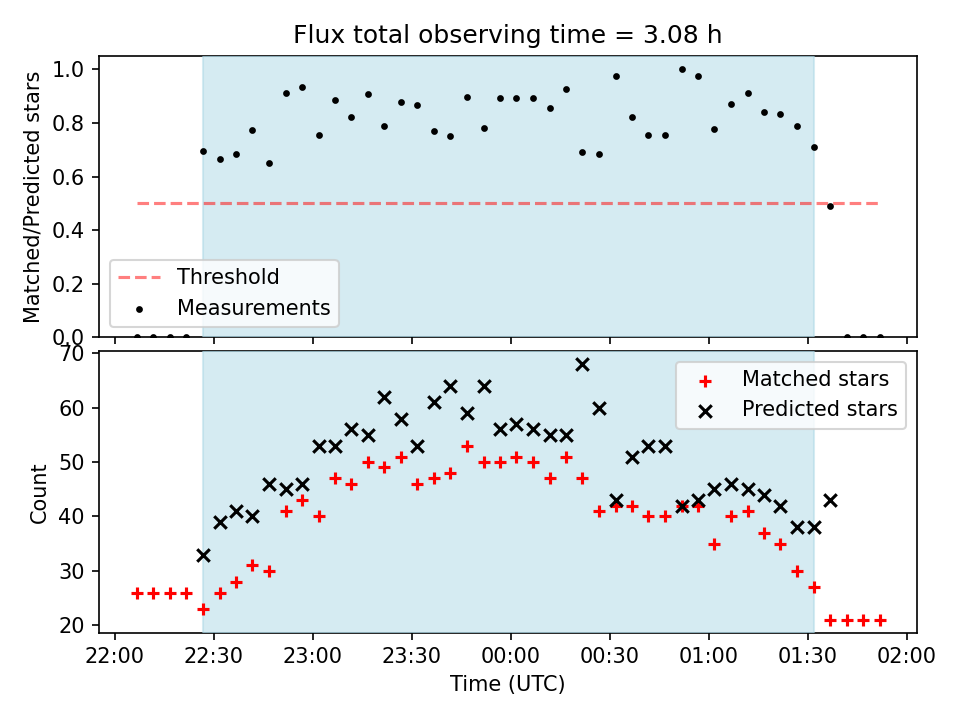 Flux total observing time = 3.08 h

Matched/Predicted stars

1.0
0.8
0.6
0.4
0.2
0.0

Threshold
Measurements

Count

70
60
50
40
30
20

Matched stars
Predicted stars

22:00 22:30 23:00 23:30 00:00 00:30 01:00 01:30 02:00

Time (UTC)